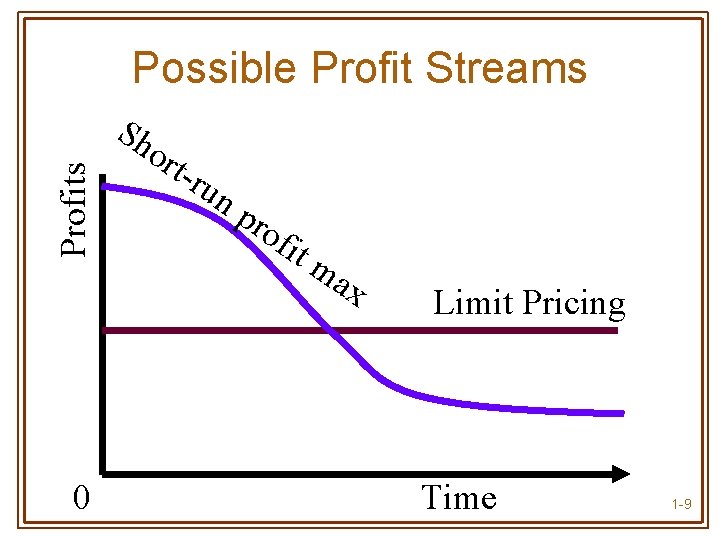 Possible Profit Streams

Profits

Short-run profit max

Limit Pricing

0

Time

1-9